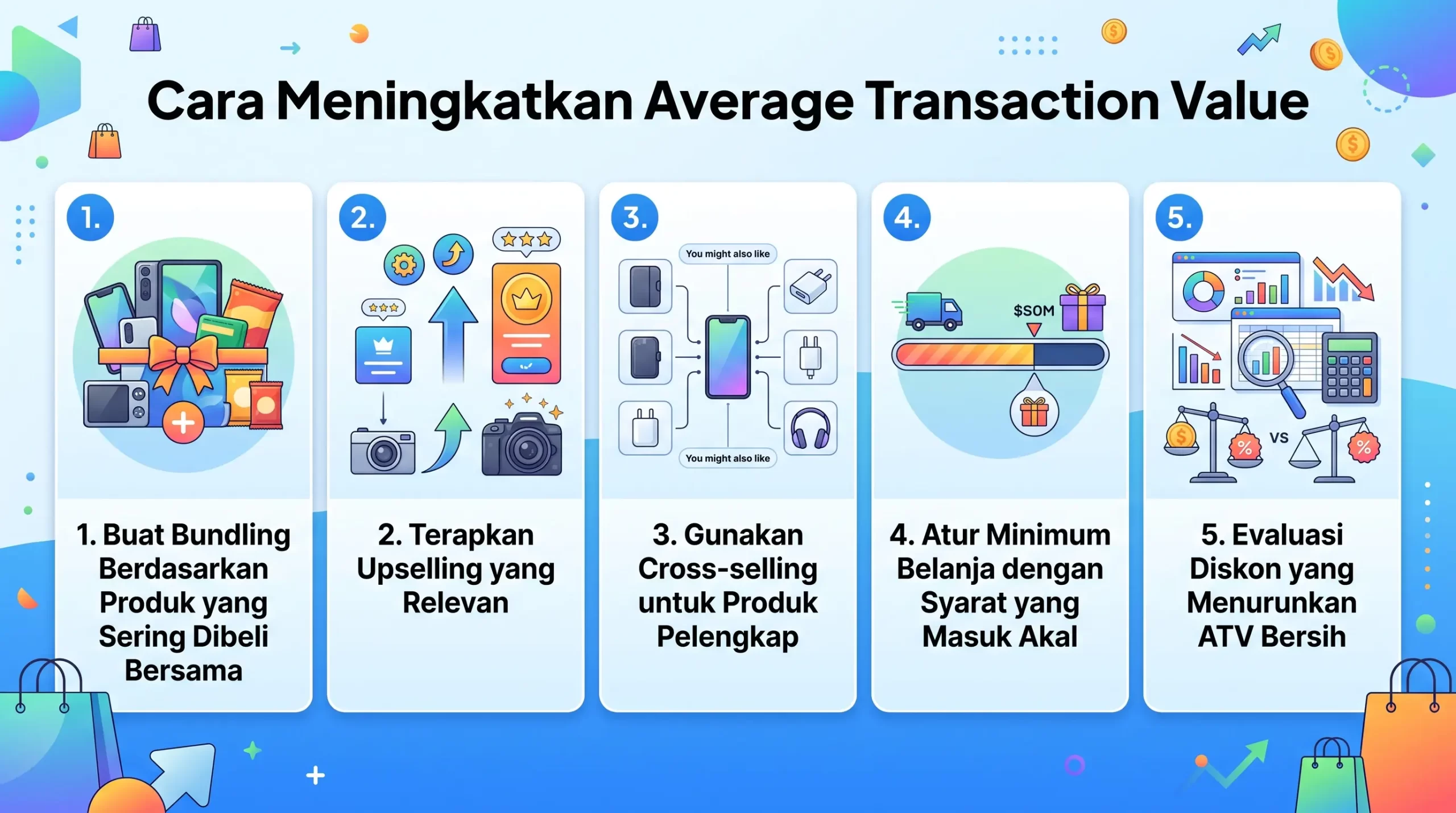 Cara Meningkatkan Average Transaction Value

1.

1. Buat Bundling Berdasarkan Produk yang Sering Dibeli Bersama

2.

2. Terapkan Upselling yang Relevan

3.

You might also like

You might also like

3. Gunakan Cross-selling untuk Produk Pelengkap

4.

$SOM

4. Atur Minimum Belanja dengan Syarat yang Masuk Akal

5.

VS

5. Evaluasi Diskon yang Menurunkan ATV Bersih